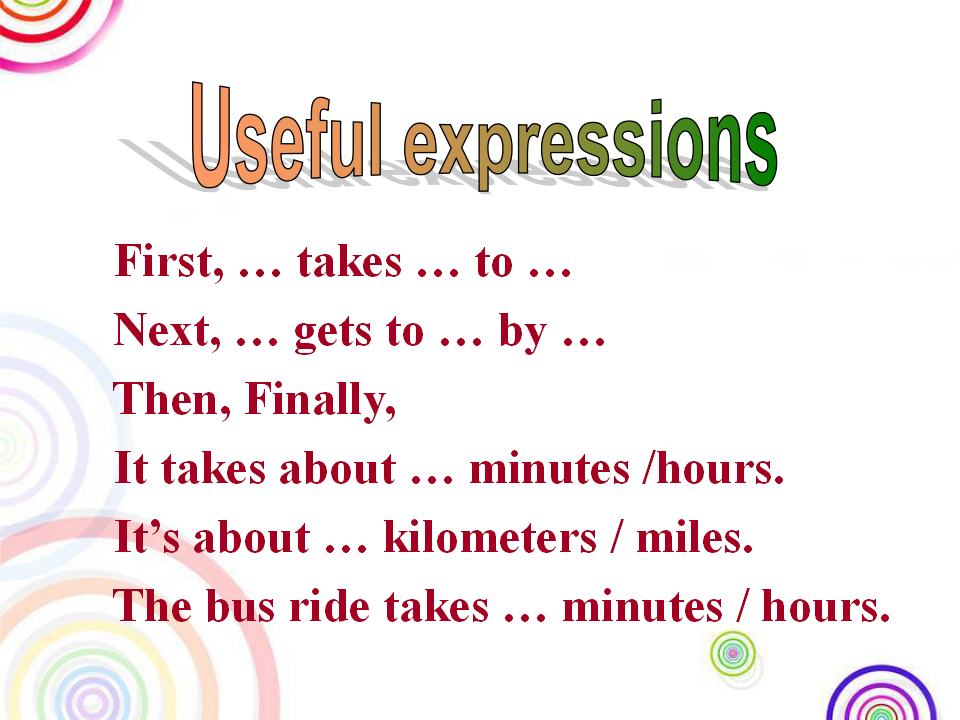 Useful expressions

First, … takes … to …
Next, … gets to … by …
Then, Finally,
It takes about … minutes /hours.
It’s about … kilometers / miles.
The bus ride takes … minutes / hours.